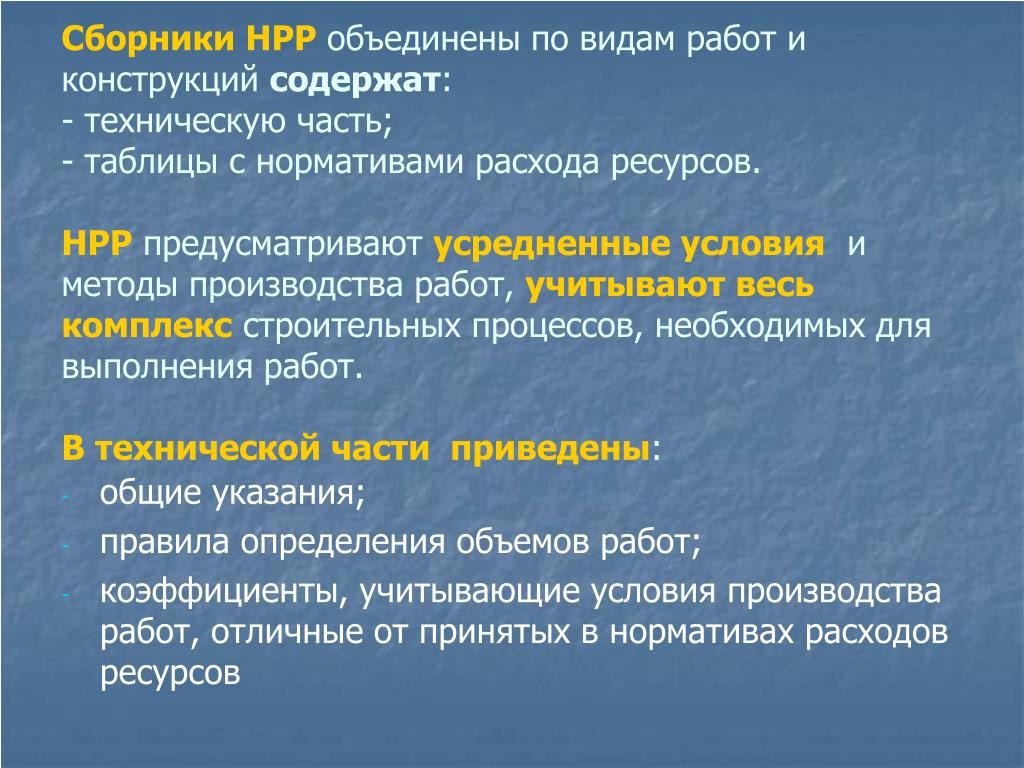 Сборники НРР объединены по видам работ и конструкций содержат:
- техническую часть;
- таблицы с нормативами расхода ресурсов.

НРР предусматривают усредненные условия и методы производства работ, учитывают весь комплекс строительных процессов, необходимых для выполнения работ.

В технической части приведены:
- общие указания;
- правила определения объемов работ;
- коэффициенты, учитывающие условия производства работ, отличные от принятых в нормативах расходов ресурсов